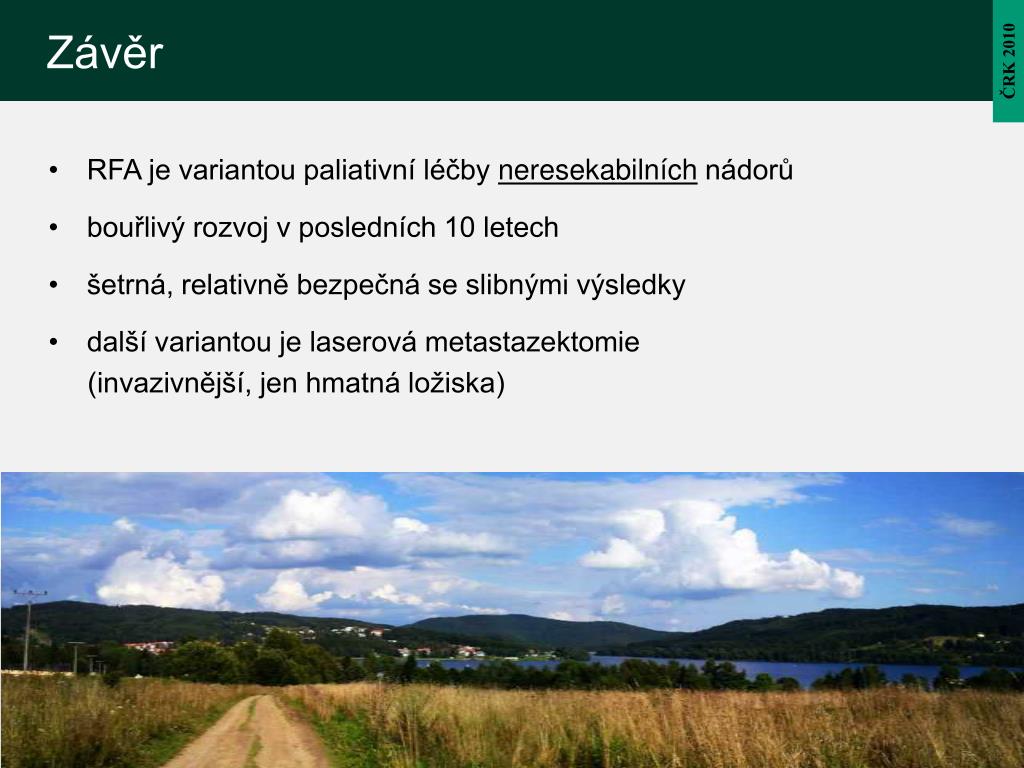 Závěr

ČRK 2010

• RFA je variantou paliativní léčby neresekabilních nádorů
• bouřlivý rozvoj v posledních 10 letech
• šetrná, relativně bezpečná se slibnými výsledky
• další variantou je laserová metastazektomie (invazivnější, jen hmatná ložiska)